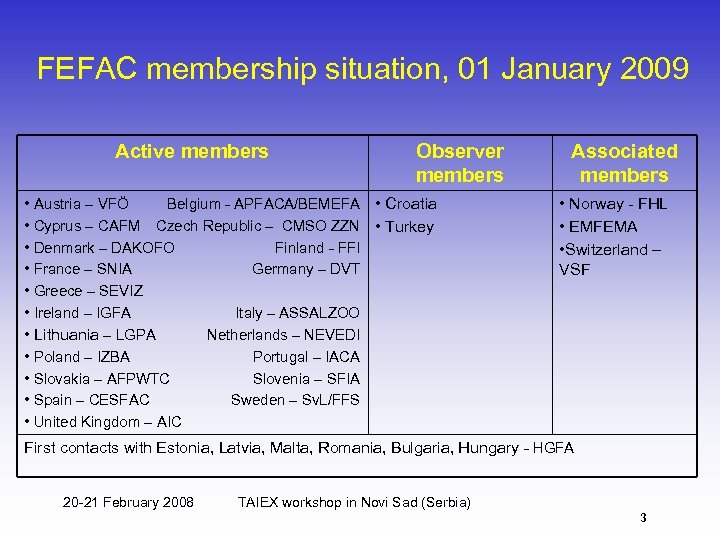 FEFAC membership situation, 01 January 2009

| Active members | Observer members | Associated members |
|---|---|---|
| • Austria – VFÖ Belgium - APFACA/BEMEFA<br>• Cyprus – CAFM Czech Republic – CMSO ZZN<br>• Denmark – DAKOFO Finland - FFI<br>• France – SNIA Germany – DVT<br>• Greece – SEVIZ<br>• Ireland – IGFA Italy – ASSALZOO<br>• Lithuania – LGPA Netherlands – NEVEDI<br>• Poland – IZBA Portugal – IACA<br>• Slovakia – AFPWTC Slovenia – SFIA<br>• Spain – CESFAC Sweden – SvL/FFS<br>• United Kingdom – AIC | • Croatia<br>• Turkey | • Norway - FHL<br>• EMFEMA<br>•Switzerland – VSF |
| First contacts with Estonia, Latvia, Malta, Romania, Bulgaria, Hungary - HGFA | | |

20-21 February 2008 TAIEX workshop in Novi Sad (Serbia)

3